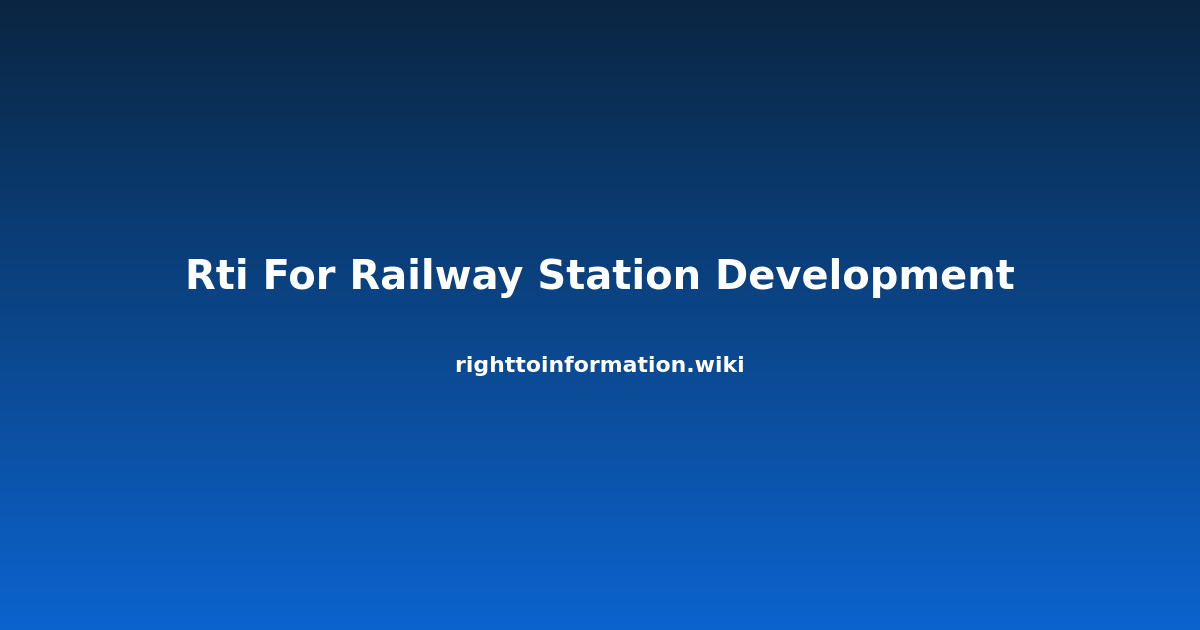 Rti For Railway Station Development

righttoinformation.wiki